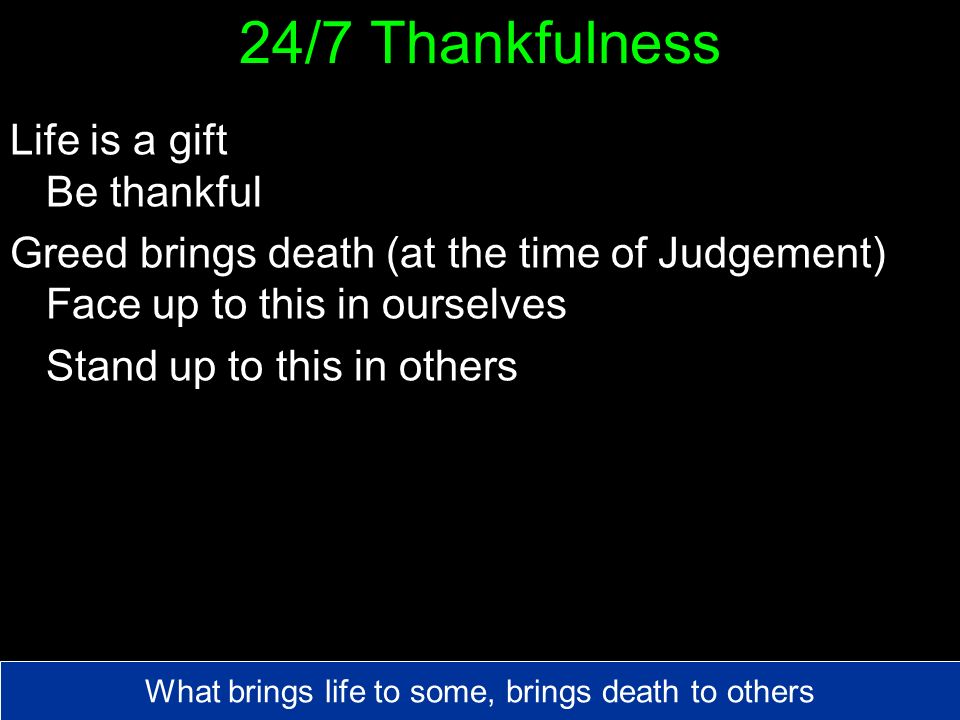 24/7 Thankfulness

Life is a gift

Be thankful

Greed brings death (at the time of Judgement)

Face up to this in ourselves

Stand up to this in others

What brings life to some, brings death to others